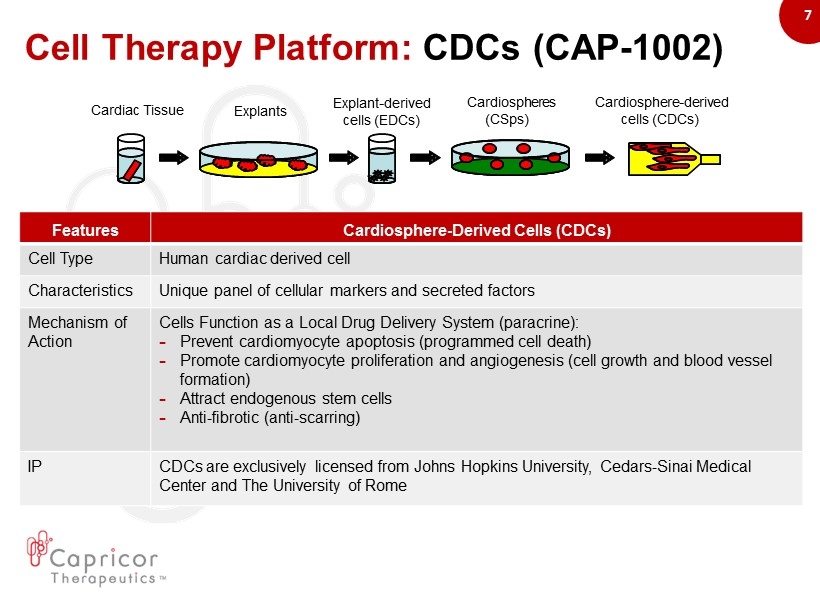 7

Cell Therapy Platform: CDCs (CAP-1002)

Cardiac Tissue

Explants

Explant-derived cells (EDCs)

Cardiospheres (CSps)

Cardiosphere-derived cells (CDCs)

| Features | Cardiosphere-Derived Cells (CDCs) |
|---|---|
| Cell Type | Human cardiac derived cell |
| Characteristics | Unique panel of cellular markers and secreted factors |
| Mechanism of Action | Cells Function as a Local Drug Delivery System (paracrine): - Prevent cardiomyocyte apoptosis (programmed cell death) - Promote cardiomyocyte proliferation and angiogenesis (cell growth and blood vessel formation) - Attract endogenous stem cells - Anti-fibrotic (anti-scarring) |
| IP | CDCs are exclusively licensed from Johns Hopkins University, Cedars-Sinai Medical Center and The University of Rome |

Capricor Therapeutics™